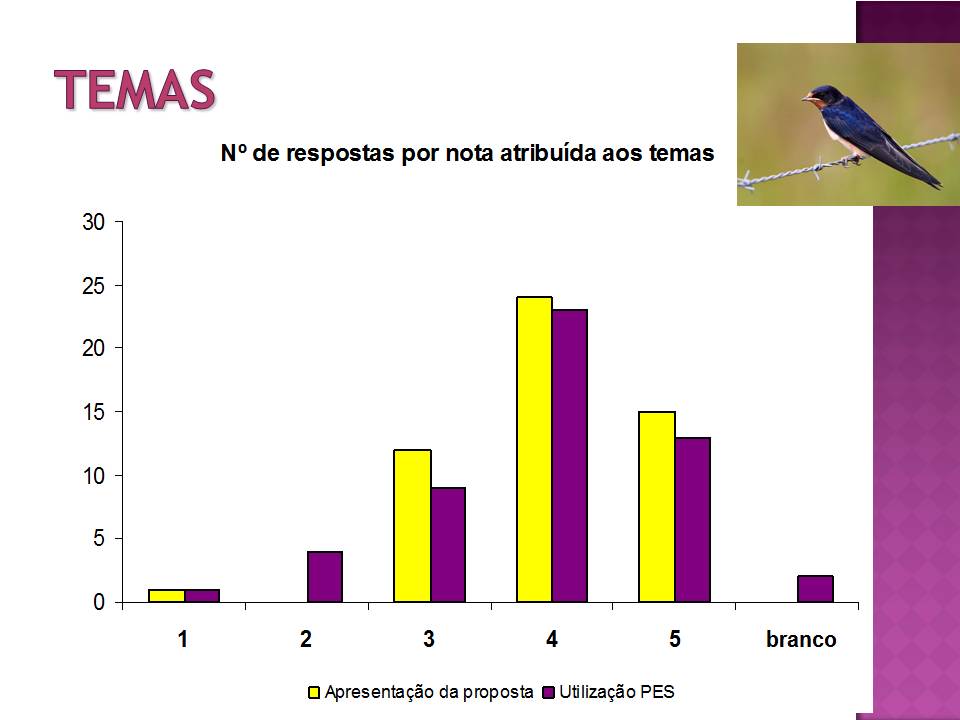 TEMAS

Nº de respostas por nota atribuída aos temas

30
25
20
15
10
5
0

1
2
3
4
5
branco

Apresentação da proposta
Utilização PES